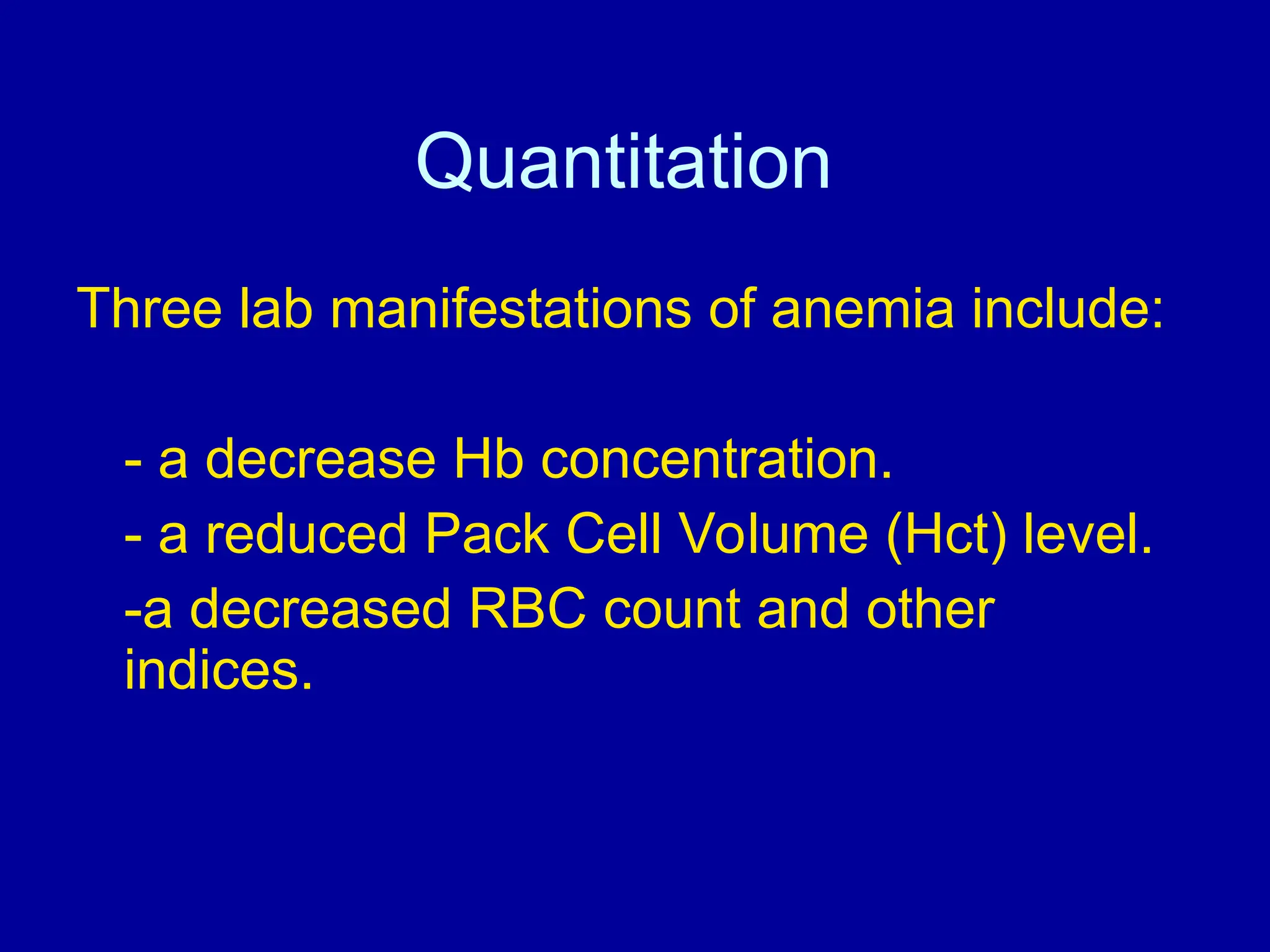 Quantitation

Three lab manifestations of anemia include:

- a decrease Hb concentration.
- a reduced Pack Cell Volume (Hct) level.
-a decreased RBC count and other indices.